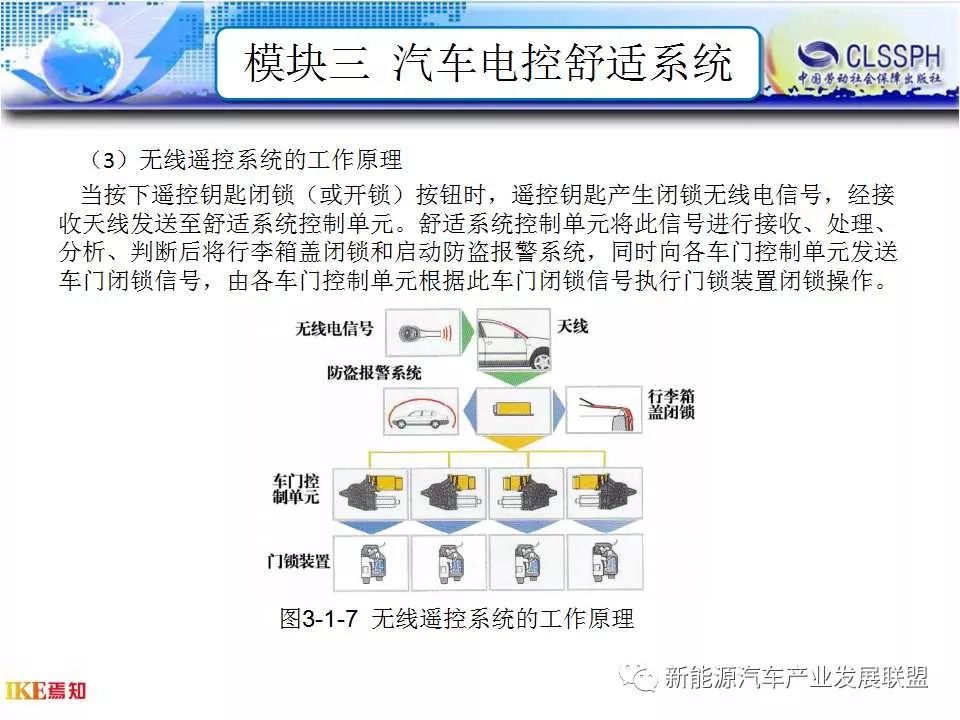 模块三 汽车电控舒适系统

CLSSPH
中国劳动社会保障出版社

（3）无线遥控系统的工作原理

当按下遥控钥匙闭锁（或开锁）按钮时，遥控钥匙产生闭锁无线电信号，经接收天线发送至舒适系统控制单元。舒适系统控制单元将此信号进行接收、处理、分析、判断后将行李箱盖闭锁和启动防盗报警系统，同时向各车门控制单元发送车门闭锁信号，由各车门控制单元根据此车门闭锁信号执行门锁装置闭锁操作。

无线电信号
天线
防盗报警系统
行李箱盖闭锁
车门控制单元
门锁装置

图3-1-7 无线遥控系统的工作原理

IKE焉知

新能源汽车产业发展联盟